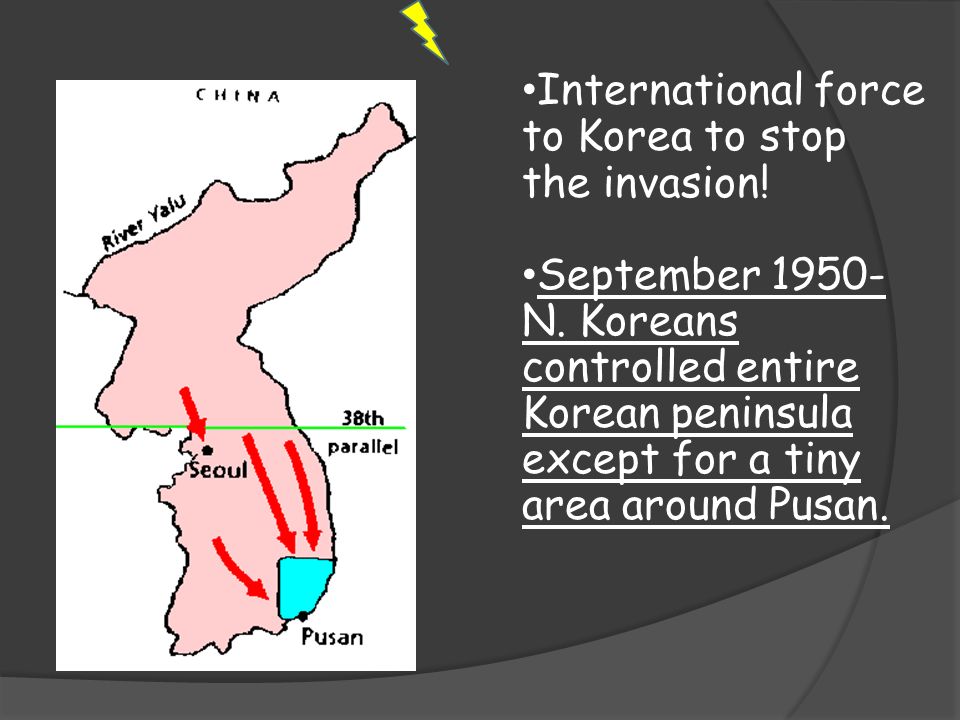 CHINA

River Yalu

38th parallel

Seoul

Pusan

•International force to Korea to stop the invasion!

•September 1950- N. Koreans controlled entire Korean peninsula except for a tiny area around Pusan.